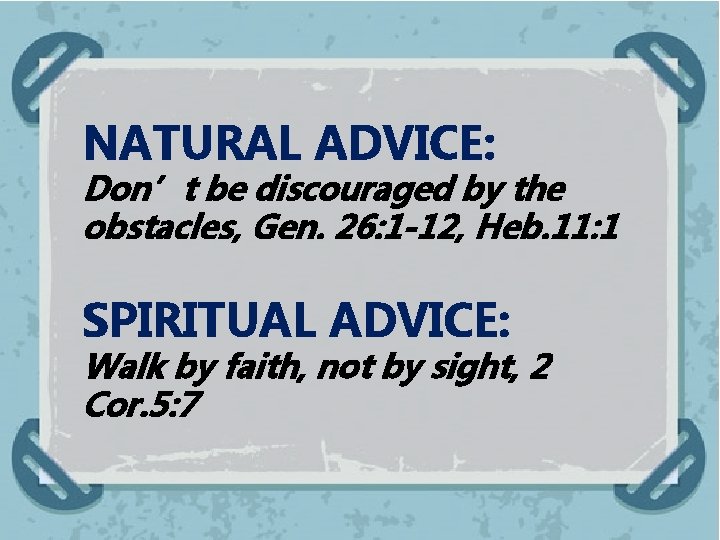 NATURAL ADVICE:
Don’t be discouraged by the obstacles, Gen. 26:1-12, Heb.11:1

SPIRITUAL ADVICE:
Walk by faith, not by sight, 2 Cor.5:7